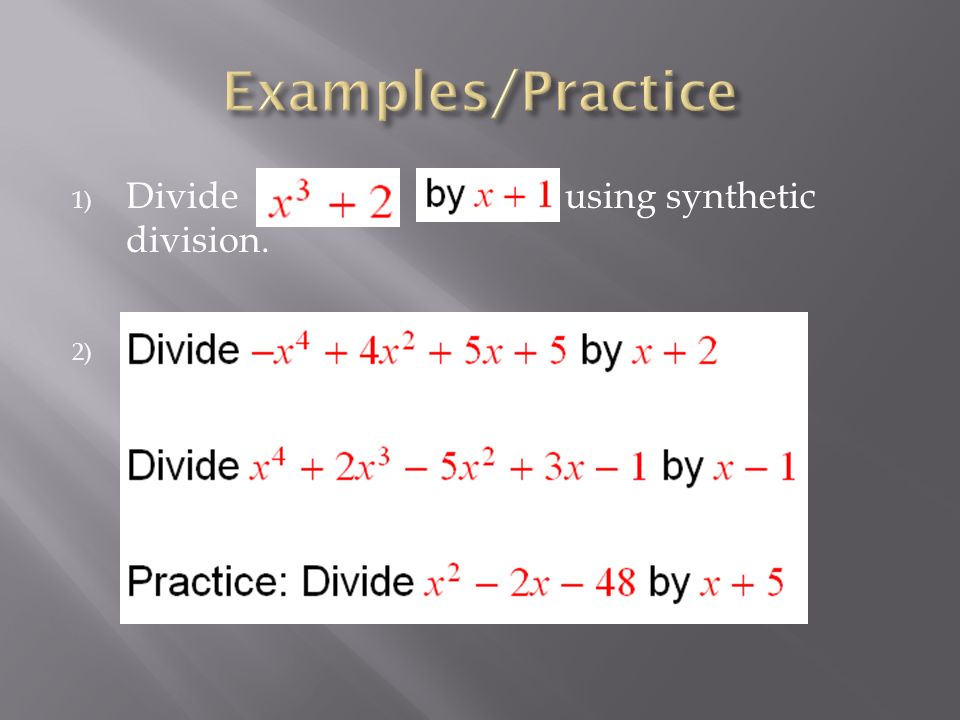 Examples/Practice

1) Divide $x^3 + 2$ by $x + 1$ using synthetic division.

2) Divide $-x^4 + 4x^2 + 5x + 5$ by $x + 2$

Divide $x^4 + 2x^3 - 5x^2 + 3x - 1$ by $x - 1$

Practice: Divide $x^2 - 2x - 48$ by $x + 5$